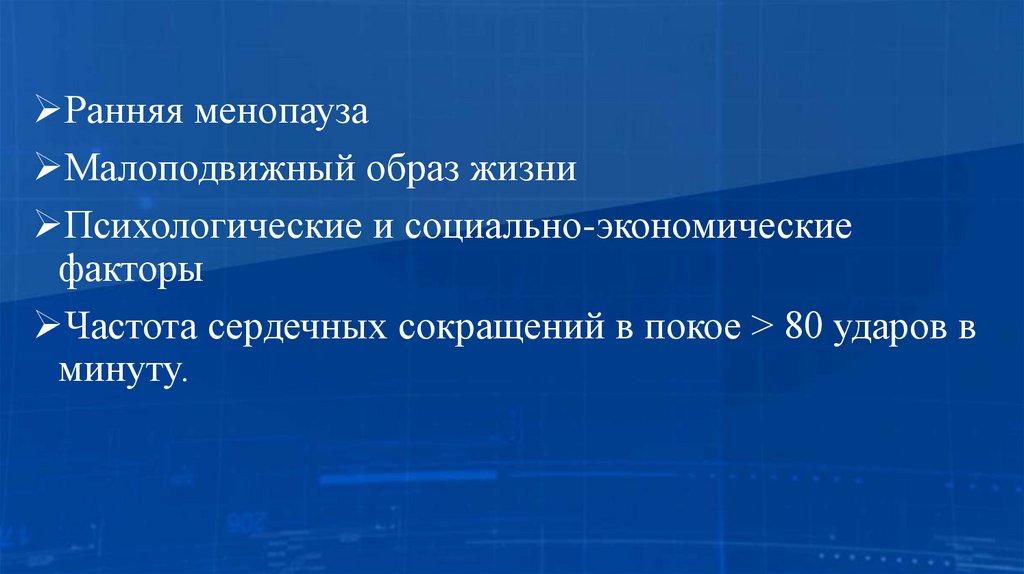 ➢Ранняя менопауза

➢Малоподвижный образ жизни

➢Психологические и социально-экономические факторы

➢Частота сердечных сокращений в покое > 80 ударов в минуту.